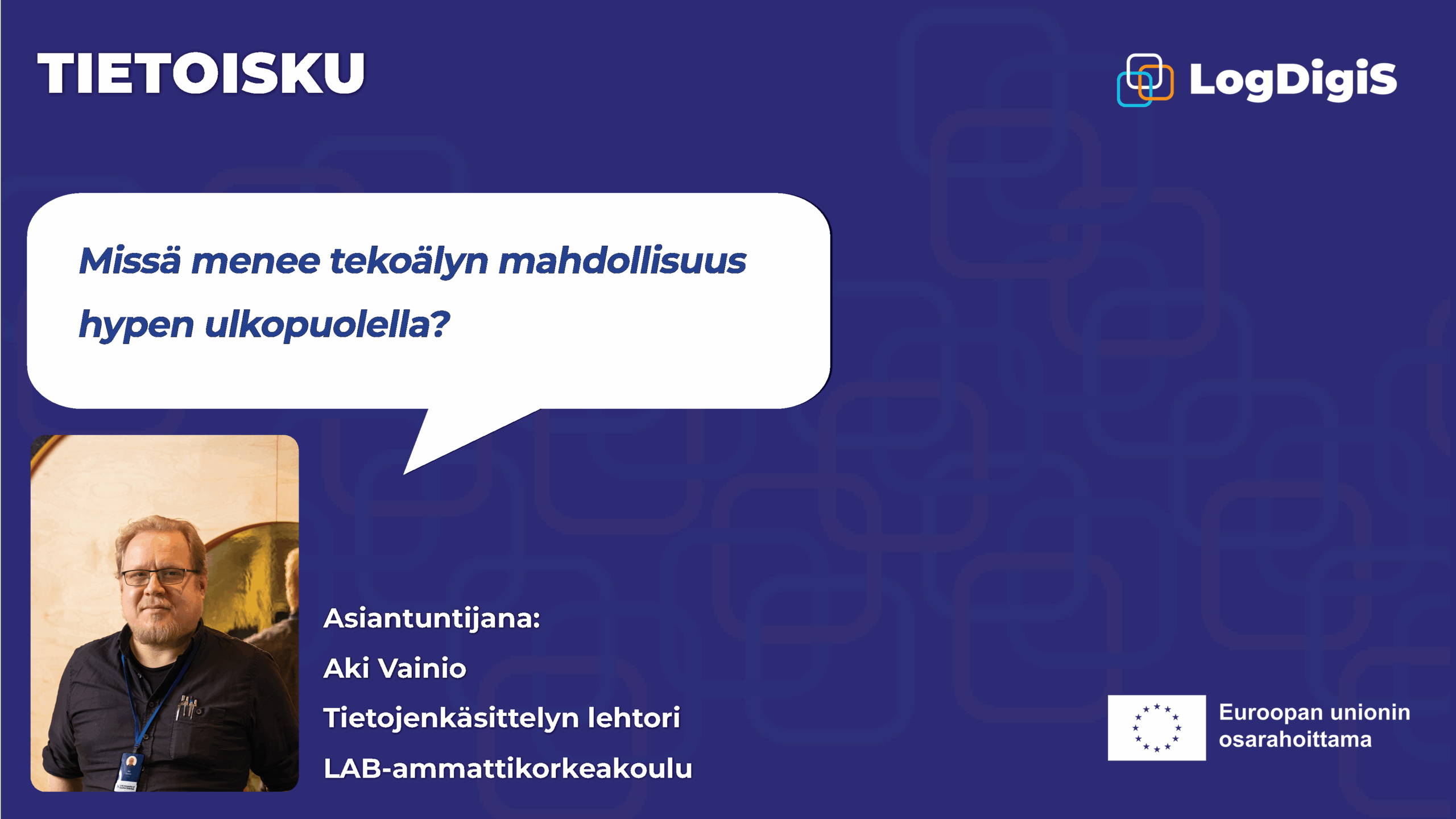 TIETOISKU

LogDigiS

Missä menee tekoälyn mahdollisuus hypen ulkopuolella?

Asiantuntijana:
Aki Vainio
Tietojenkäsittelyn lehtori
LAB-ammattikorkeakoulu

Euroopan unionin osarahoittama